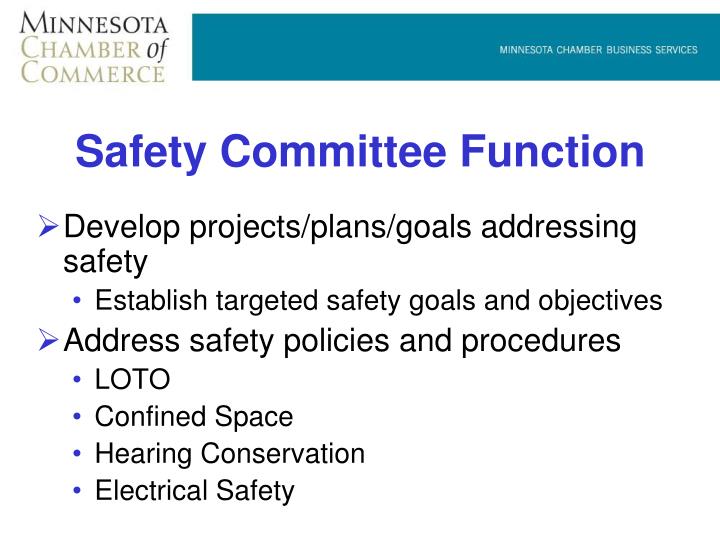 MINNESOTA CHAMBER of COMMERCE

MINNESOTA CHAMBER BUSINESS SERVICES

Safety Committee Function

➢ Develop projects/plans/goals addressing safety
• Establish targeted safety goals and objectives

➢ Address safety policies and procedures
• LOTO
• Confined Space
• Hearing Conservation
• Electrical Safety